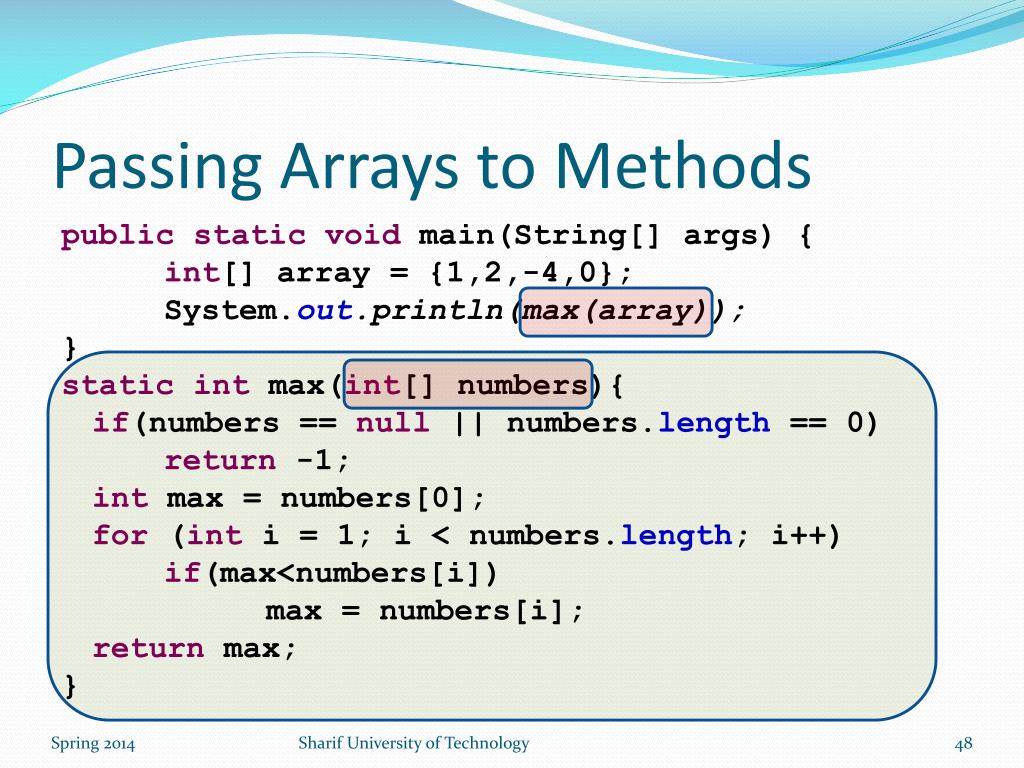 Passing Arrays to Methods

public static void main(String[] args) {
	int[] array = {1,2,-4,0};
	System.out.println(max(array));
}
static int max(int[] numbers){
	if(numbers == null || numbers.length == 0)
		return -1;
	int max = numbers[0];
	for (int i = 1; i < numbers.length; i++)
		if(max<numbers[i])
			max = numbers[i];
	return max;
}

Spring 2014
Sharif University of Technology
48